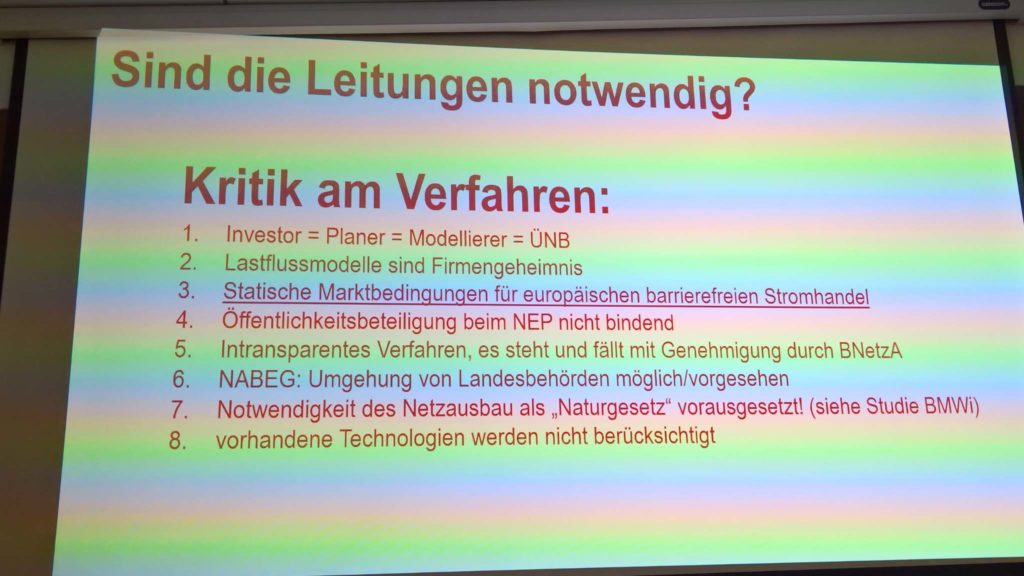 Sind die Leitungen notwendig?

Kritik am Verfahren:

1. Investor = Planer = Modellierer = ÜNB
2. Lastflussmodelle sind Firmengeheimnis
3. Statische Marktbedingungen für europäischen barrierefreien Stromhandel
4. Öffentlichkeitsbeteiligung beim NEP nicht bindend
5. Intransparentes Verfahren, es steht und fällt mit Genehmigung durch BNetzA
6. NABEG: Umgehung von Landesbehörden möglich/vorgesehen
7. Notwendigkeit des Netzausbau als „Naturgesetz“ vorausgesetzt! (siehe Studie BMWi)
8. vorhandene Technologien werden nicht berücksichtigt